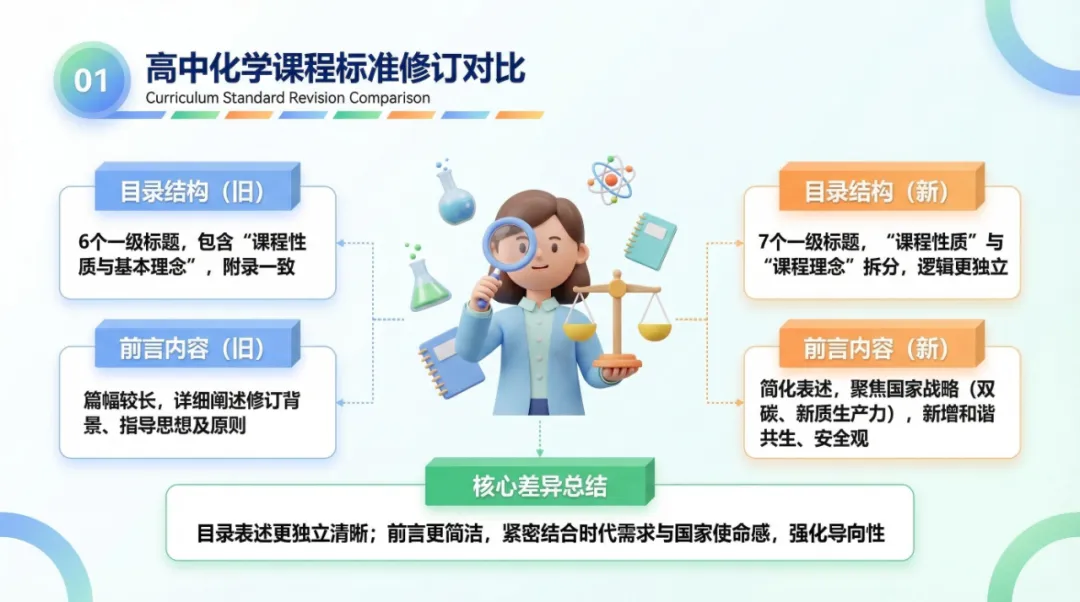 01

高中化学课程标准修订对比

Curriculum Standard Revision Comparison

目录结构（旧）

6个一级标题，包含“课程性质与基本理念”，附录一致

前言内容（旧）

篇幅较长，详细阐述修订背景、指导思想及原则

目录结构（新）

7个一级标题，“课程性质”与“课程理念”拆分，逻辑更独立

前言内容（新）

简化表述，聚焦国家战略（双碳、新质生产力），新增和谐共生、安全观

核心差异总结

目录表述更独立清晰；前言更简洁，紧密结合时代需求与国家使命感，强化导向性